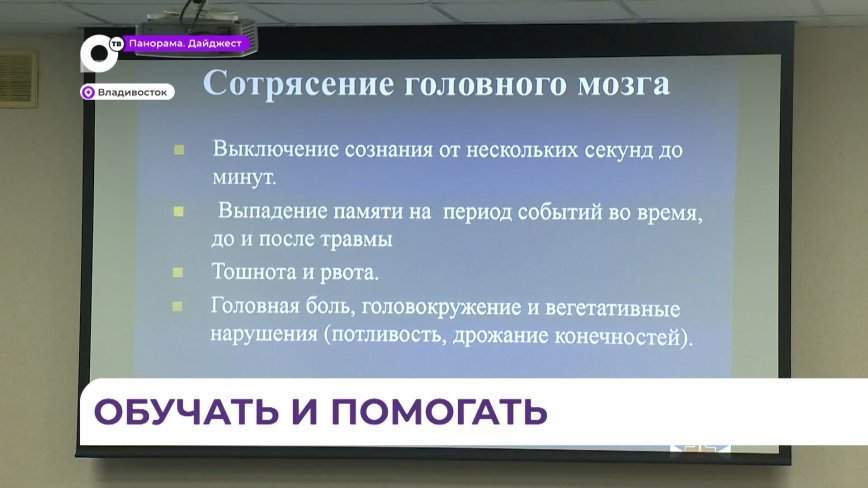 ТВ
Панорама. Дайджест
Владивосток

Сотрясение головного мозга

Выключение сознания от нескольких секунд до минут.

Выпадение памяти на период событий во время, до и после травмы

Тошнота и рвота.

Головная боль, головокружение и вегетативные нарушения (потливость, дрожание конечностей).

ОБУЧАТЬ И ПОМОГАТЬ